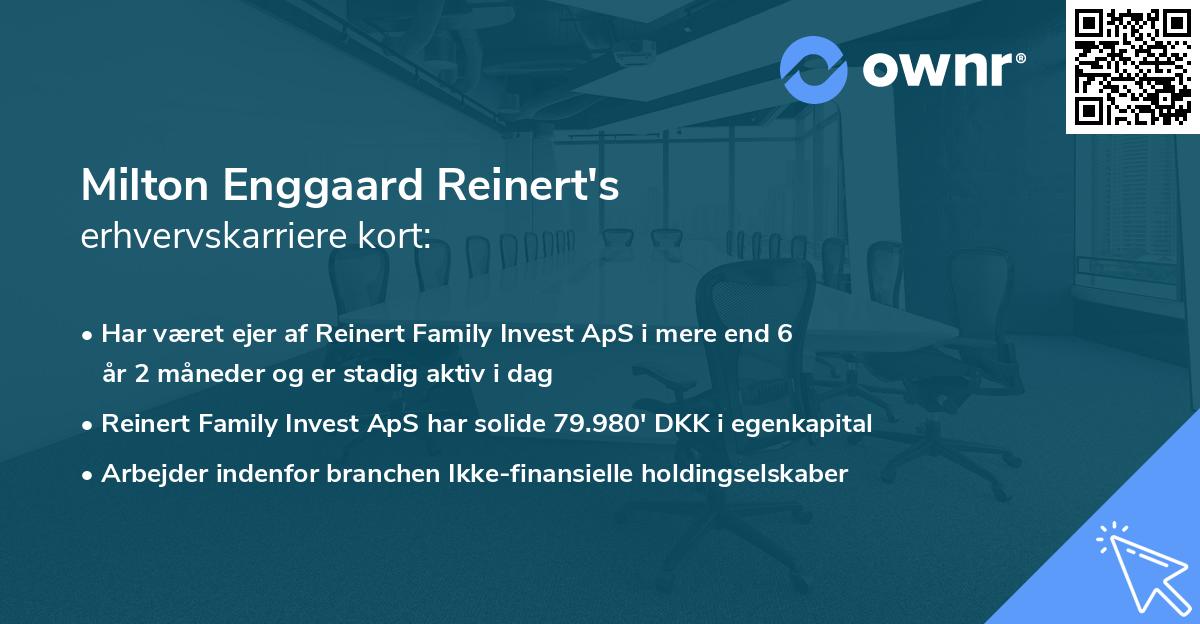 ownr®

Milton Enggaard Reinert's
erhvervskarriere kort:

• Har været ejer af Reinert Family Invest ApS i mere end 6 år 2 måneder og er stadig aktiv i dag

• Reinert Family Invest ApS har solide 79.980' DKK i egenkapital

• Arbejder indenfor branchen Ikke-finansielle holdingselskaber